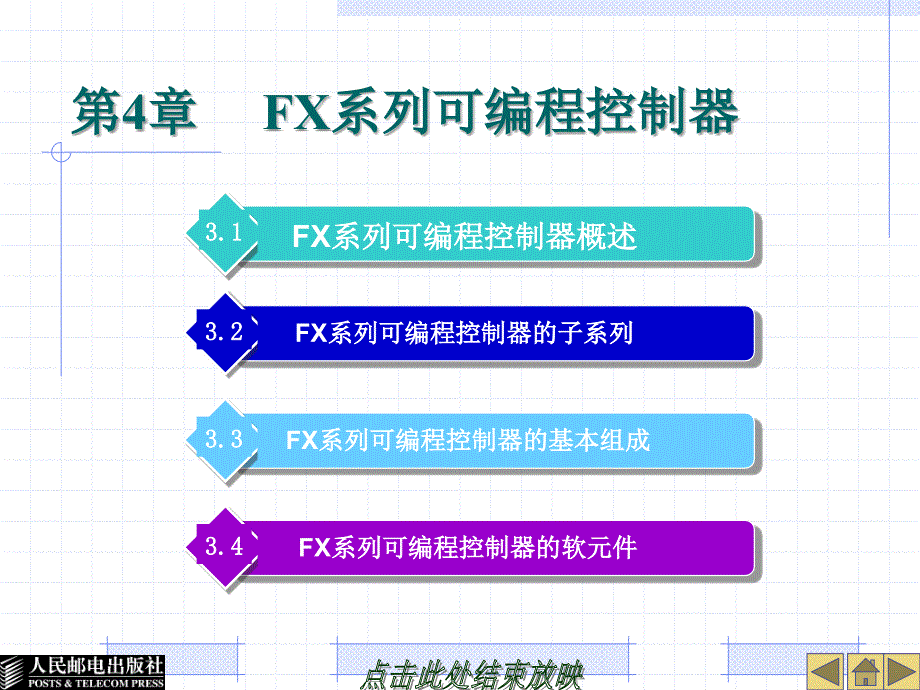 第4章 FX系列可编程控制器

3.1 FX系列可编程控制器概述

3.2 FX系列可编程控制器的子系列

3.3 FX系列可编程控制器的基本组成

3.4 FX系列可编程控制器的软元件

人民邮电出版社
POSTS & TELECOM PRESS

点击此处结束放映